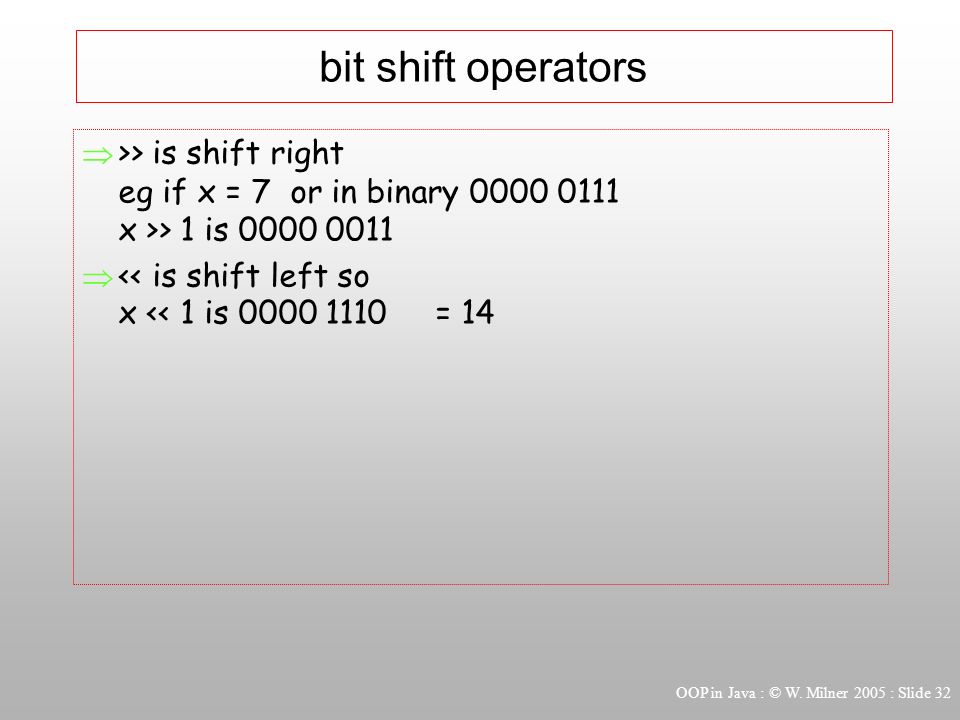 bit shift operators

⇒ >> is shift right
eg if x = 7 or in binary 0000 0111
x >> 1 is 0000 0011

⇒ << is shift left so
x << 1 is 0000 1110 = 14

OOP in Java : © W. Milner 2005 : Slide 32